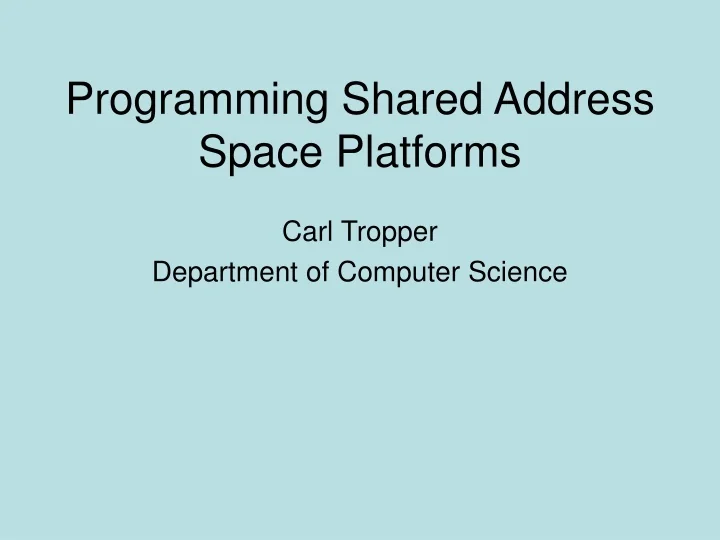 Programming Shared Address Space Platforms

Carl Tropper
Department of Computer Science